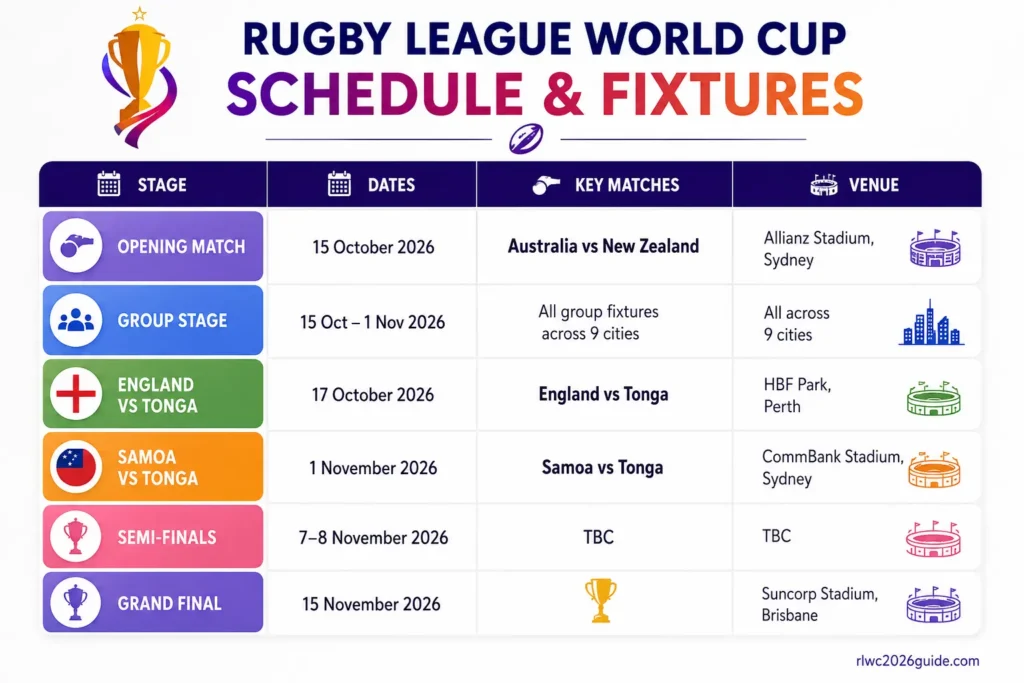 RUGBY LEAGUE WORLD CUP
SCHEDULE & FIXTURES

| STAGE | DATES | KEY MATCHES | VENUE |
|---|---|---|---|
| OPENING MATCH | 15 October 2026 | Australia vs New Zealand | Allianz Stadium, Sydney |
| GROUP STAGE | 15 Oct – 1 Nov 2026 | All group fixtures across 9 cities | All across 9 cities |
| ENGLAND VS TONGA | 17 October 2026 | England vs Tonga | HBF Park, Perth |
| SAMOA VS TONGA | 1 November 2026 | Samoa vs Tonga | CommBank Stadium, Sydney |
| SEMI-FINALS | 7–8 November 2026 | TBC | TBC |
| GRAND FINAL | 15 November 2026 | | Suncorp Stadium, Brisbane |

rlwc2026guide.com